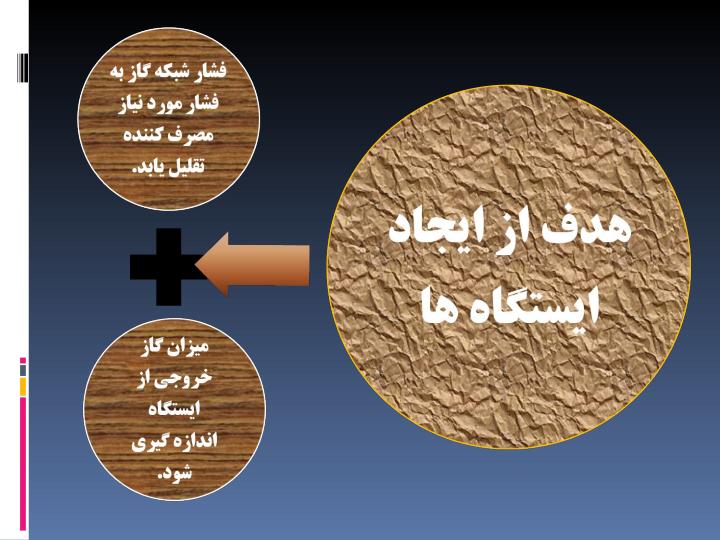 هدف از ایجاد ایستگاه ها

فشار شبکه گاز به فشار مورد نیاز مصرف کننده تقلیل یابد.

میزان گاز خروجی از ایستگاه اندازه گیری شود.